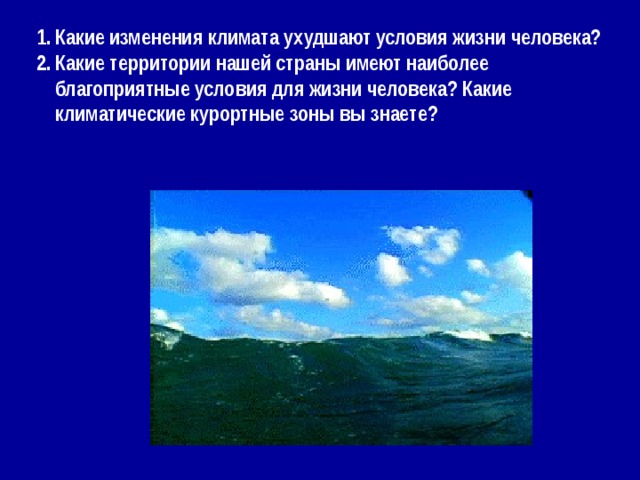 1. Какие изменения климата ухудшают условия жизни человека?
2. Какие территории нашей страны имеют наиболее благоприятные условия для жизни человека? Какие климатические курортные зоны вы знаете?